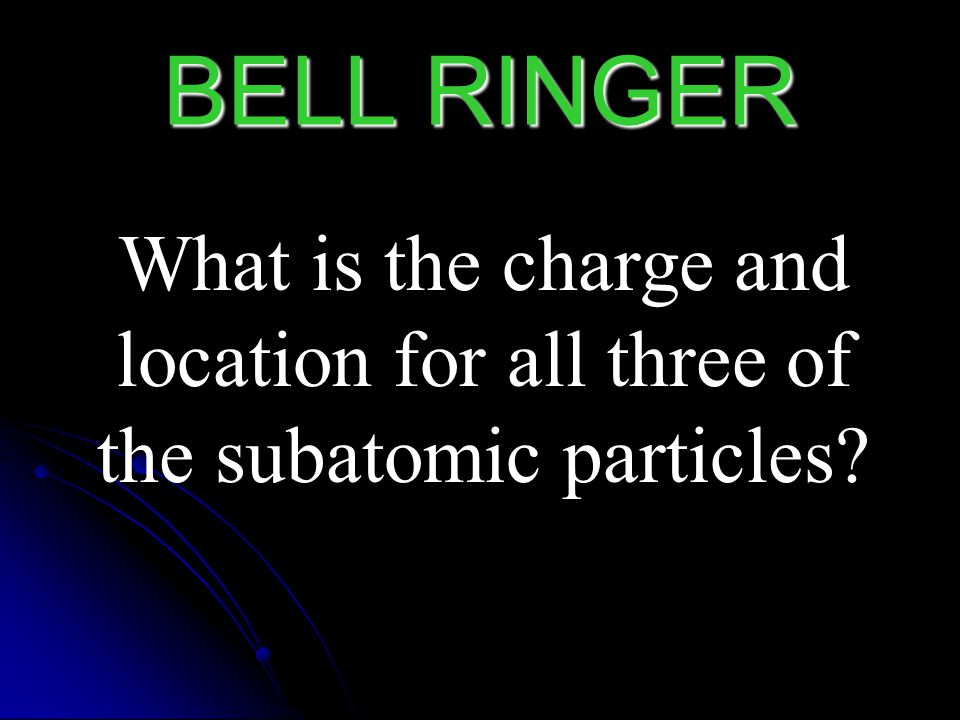 BELL RINGER

What is the charge and location for all three of the subatomic particles?